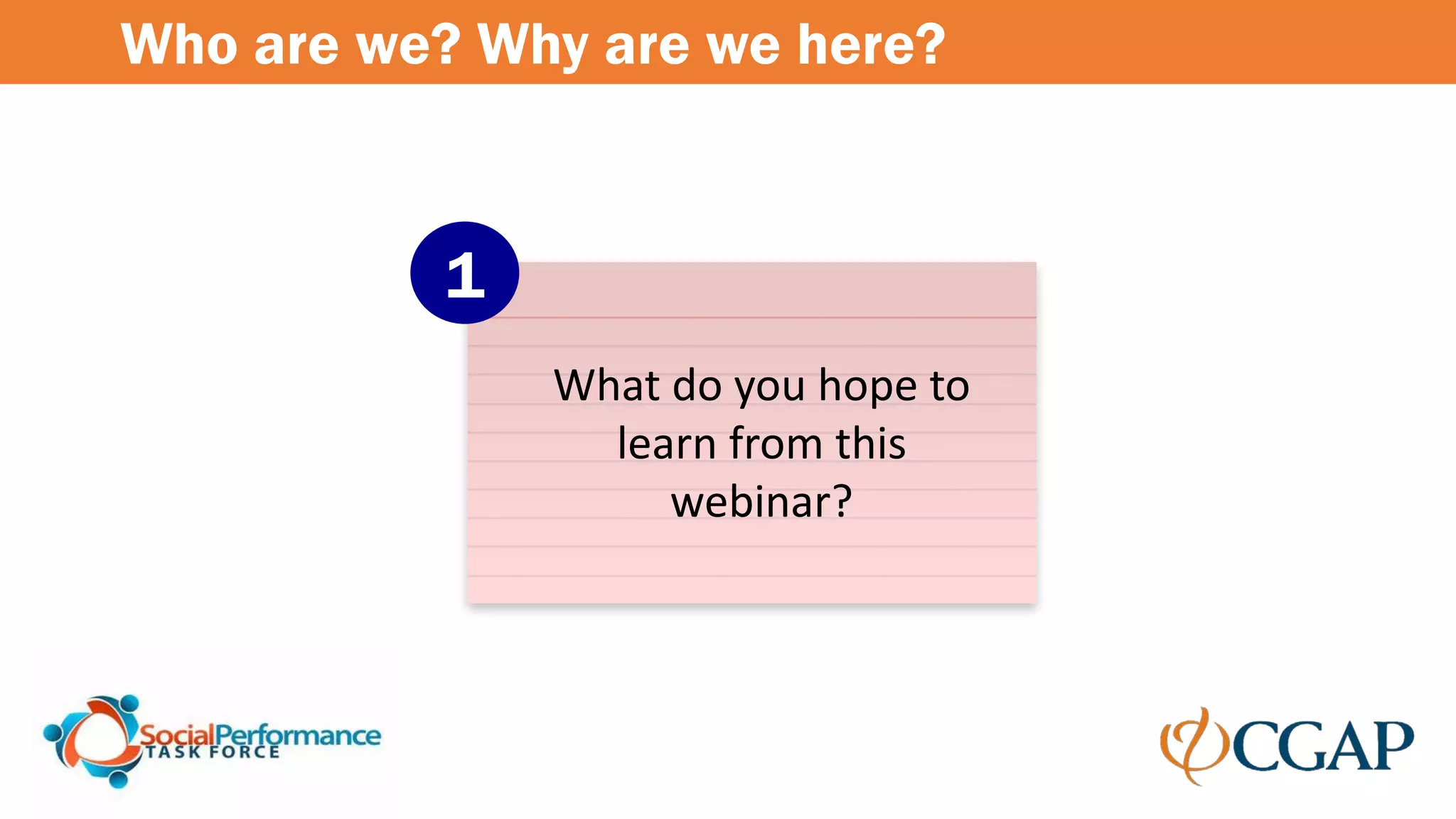 Who are we? Why are we here?

1

What do you hope to learn from this webinar?

SocialPerformance TASK FORCE

CGAP